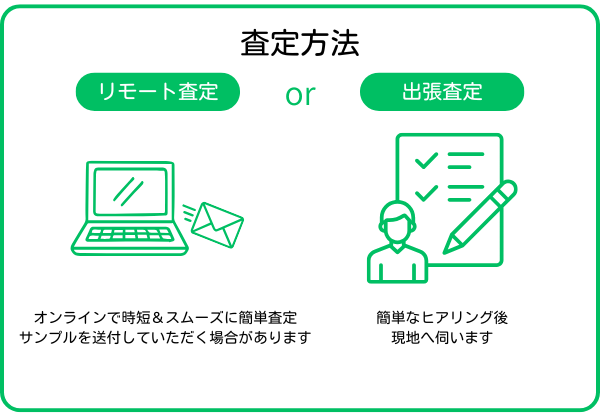 査定方法

リモート査定

or

出張査定

オンラインで時短＆スムーズに簡単査定
サンプルを送付していただく場合があります

簡単なヒアリング後
現地へ伺います